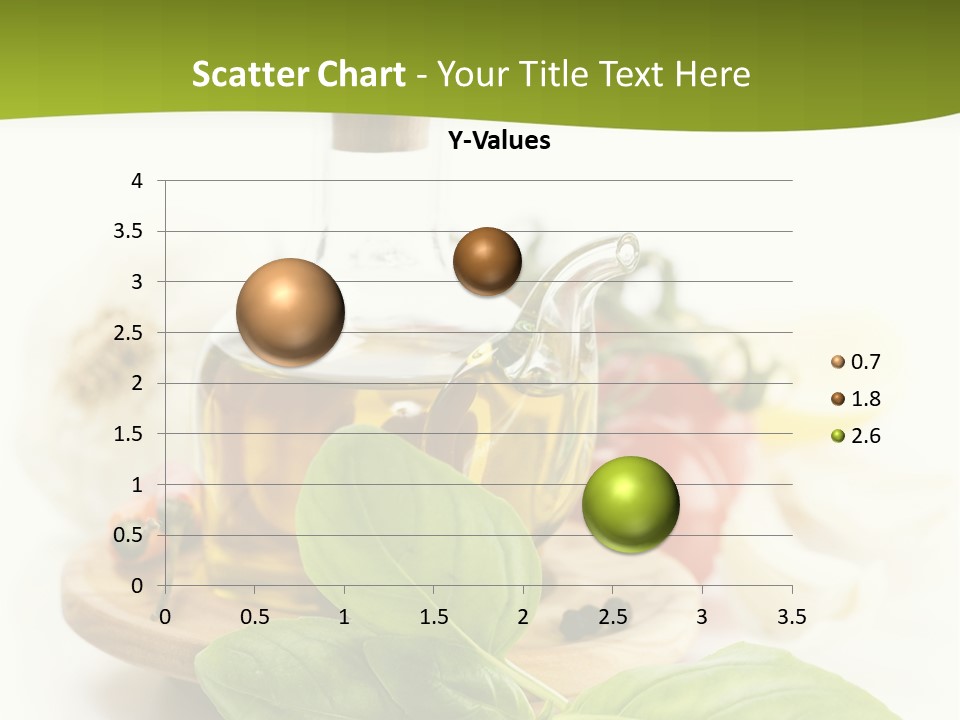 Scatter Chart - Your Title Text Here

Y-Values

4
3.5
3
2.5
2
1.5
1
0.5
0

0 0.5 1 1.5 2 2.5 3 3.5

0.7
1.8
2.6